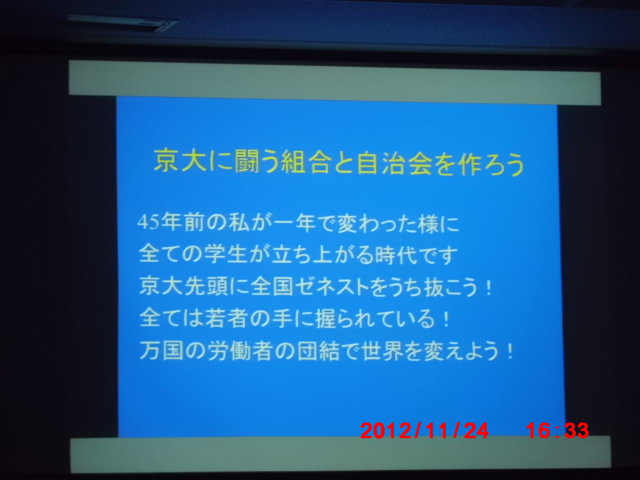 京大に闘う組合と自治会を作ろう

45年前の私が一年で変わった様に
全ての学生が立ち上がる時代です
京大先頭に全国ゼネストをうち抜こう！
全ては若者の手に握られている！
万国の労働者の団結で世界を変えよう！

2012/11/24 16:33